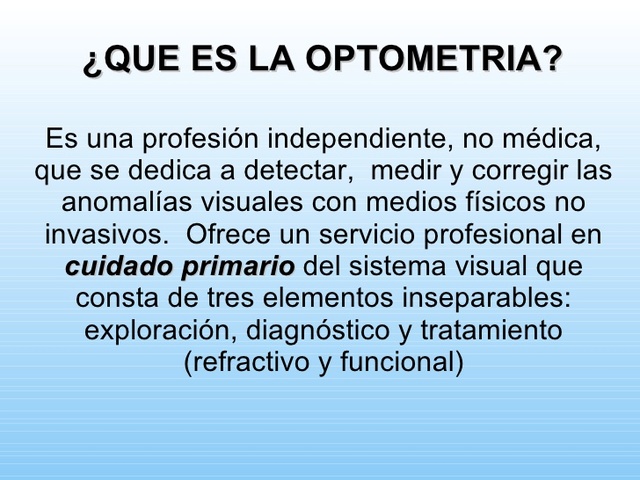 ¿QUE ES LA OPTOMETRIA?

Es una profesión independiente, no médica, que se dedica a detectar,  medir y corregir las anomalías visuales con medios físicos no invasivos.  Ofrece un servicio profesional en cuidado primario del sistema visual que consta de tres elementos inseparables: exploración, diagnóstico y tratamiento (refractivo y funcional)